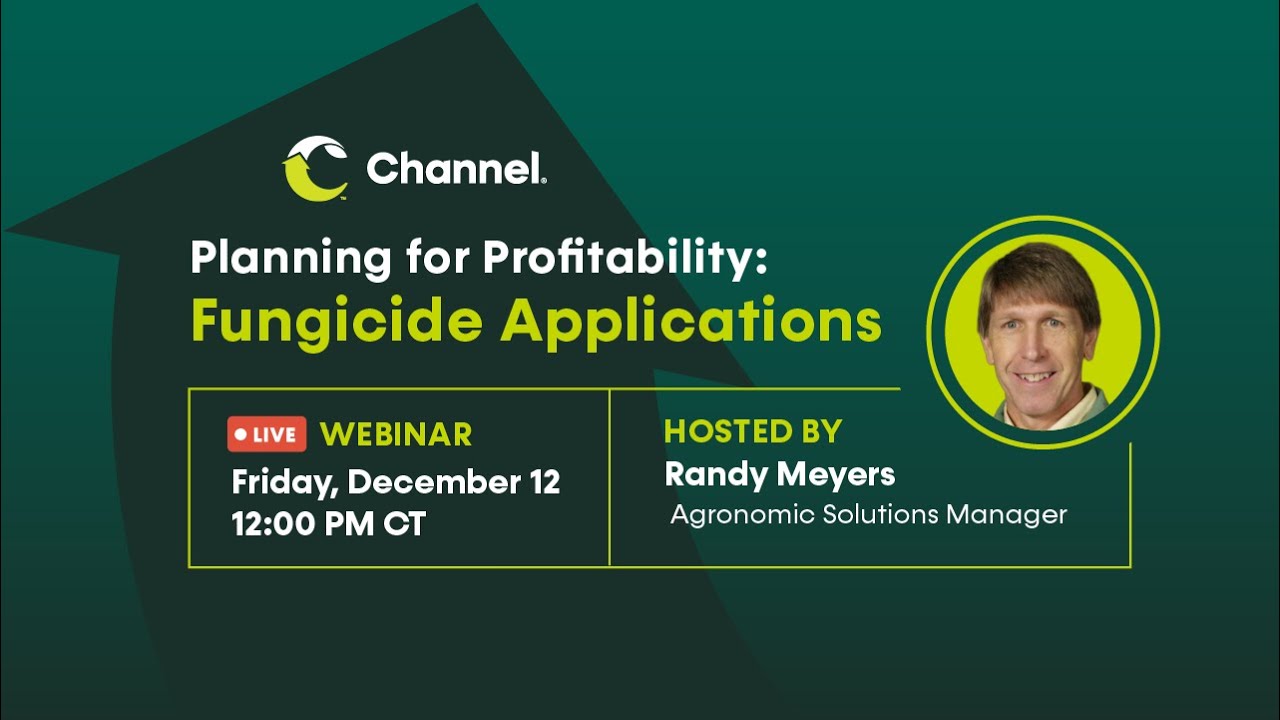 Channel.

Planning for Profitability:
Fungicide Applications

LIVE WEBINAR
Friday, December 12
12:00 PM CT

HOSTED BY
Randy Meyers
Agronomic Solutions Manager